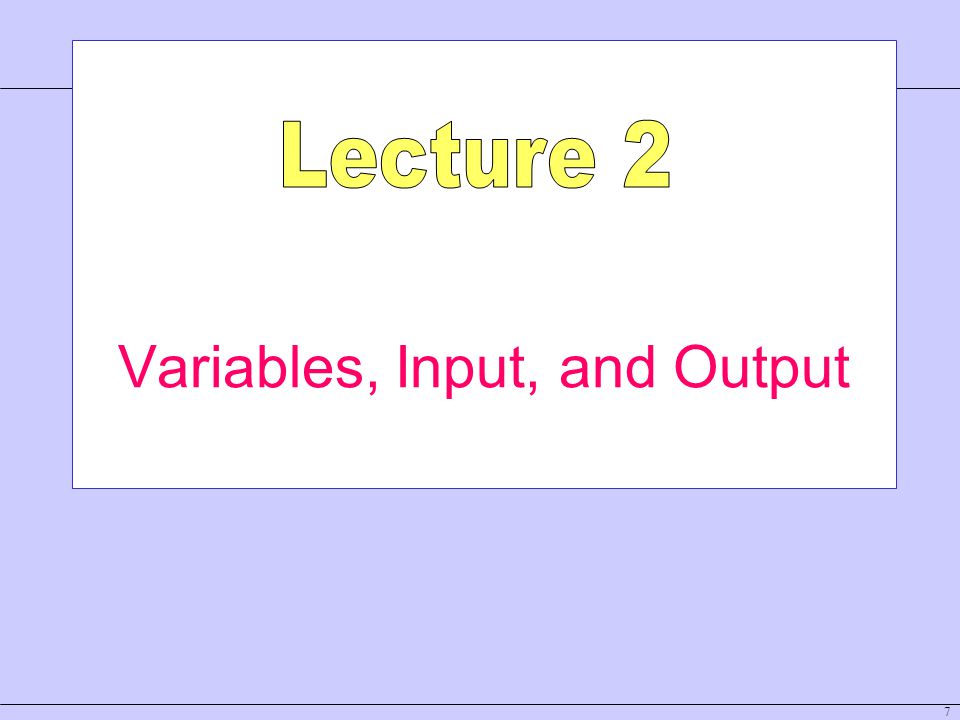 Lecture 2

Variables, Input, and Output

7